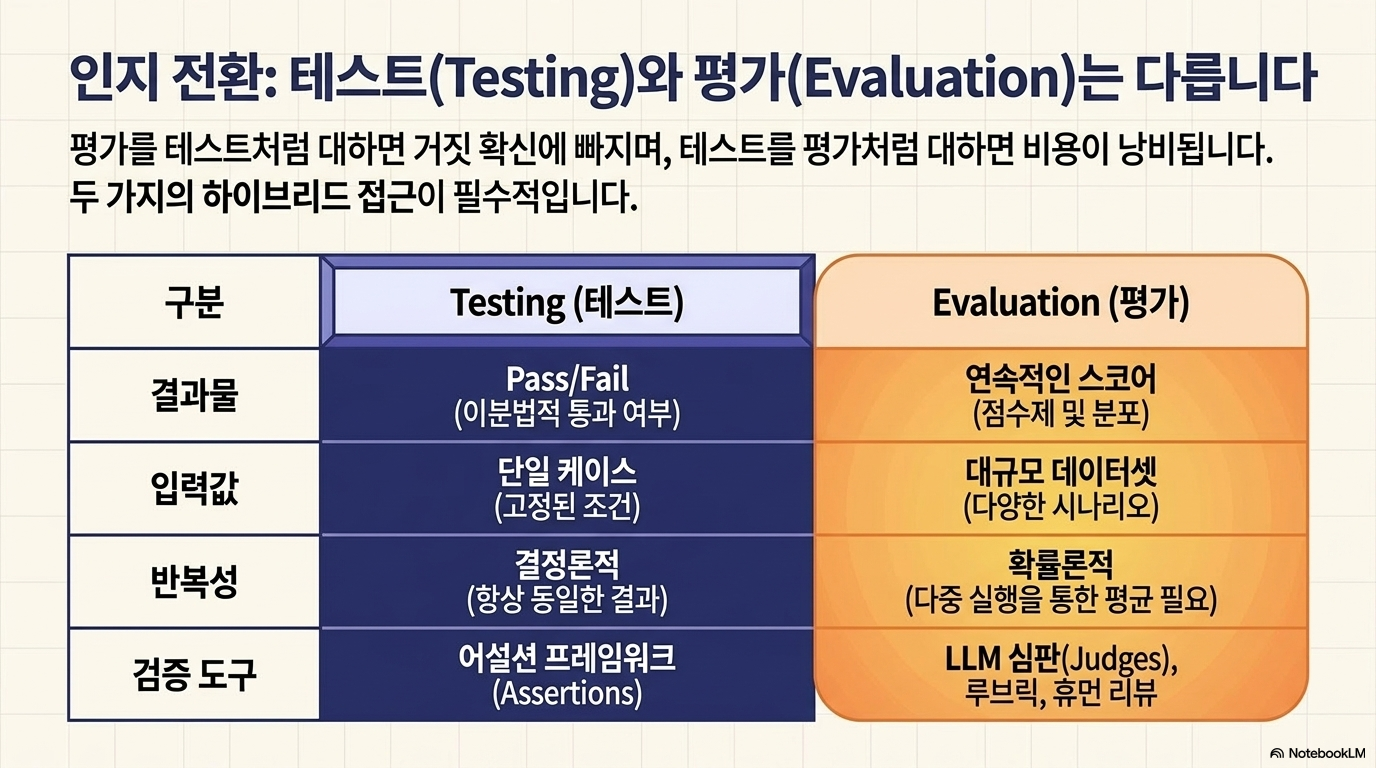 인지 전환: 테스트(Testing)와 평가(Evaluation)는 다릅니다

평가를 테스트처럼 대하면 거짓 확신에 빠지며, 테스트를 평가처럼 대하면 비용이 낭비됩니다. 두 가지의 하이브리드 접근이 필수적입니다.

| 구분 | Testing (테스트) | Evaluation (평가) |
|---|---|---|
| 결과물 | Pass/Fail (이분법적 통과 여부) | 연속적인 스코어 (점수제 및 분포) |
| 입력값 | 단일 케이스 (고정된 조건) | 대규모 데이터셋 (다양한 시나리오) |
| 반복성 | 결정론적 (항상 동일한 결과) | 확률론적 (다중 실행을 통한 평균 필요) |
| 검증 도구 | 어설션 프레임워크 (Assertions) | LLM 심판(Judges), 루브릭, 휴먼 리뷰 |

NotebookLM